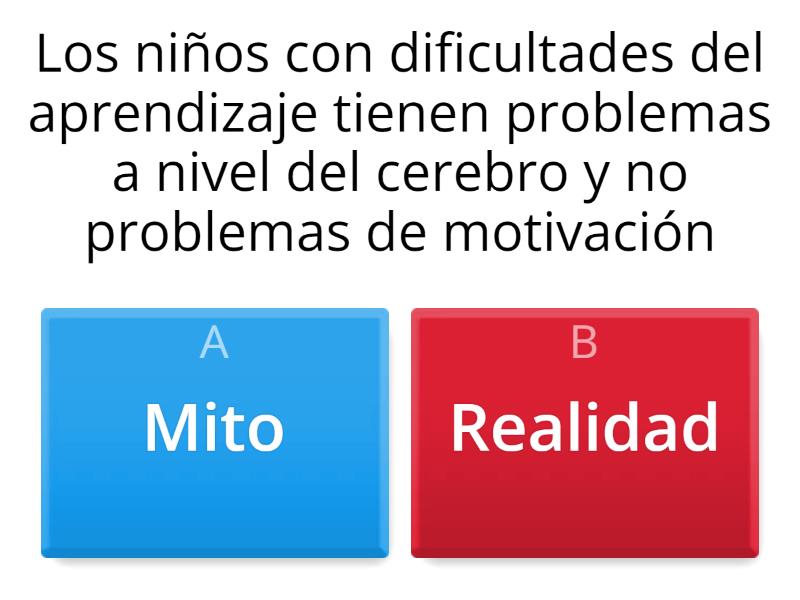 Los niños con dificultades del aprendizaje tienen problemas a nivel del cerebro y no problemas de motivación

A
Mito

B
Realidad